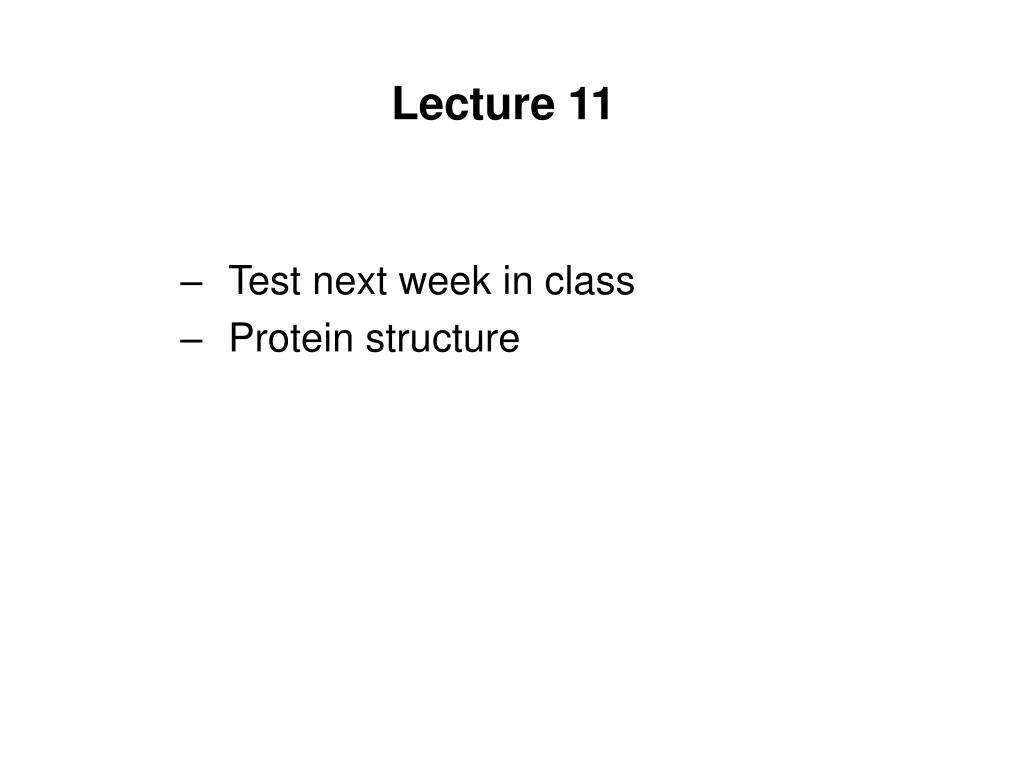 Lecture 11

– Test next week in class
– Protein structure